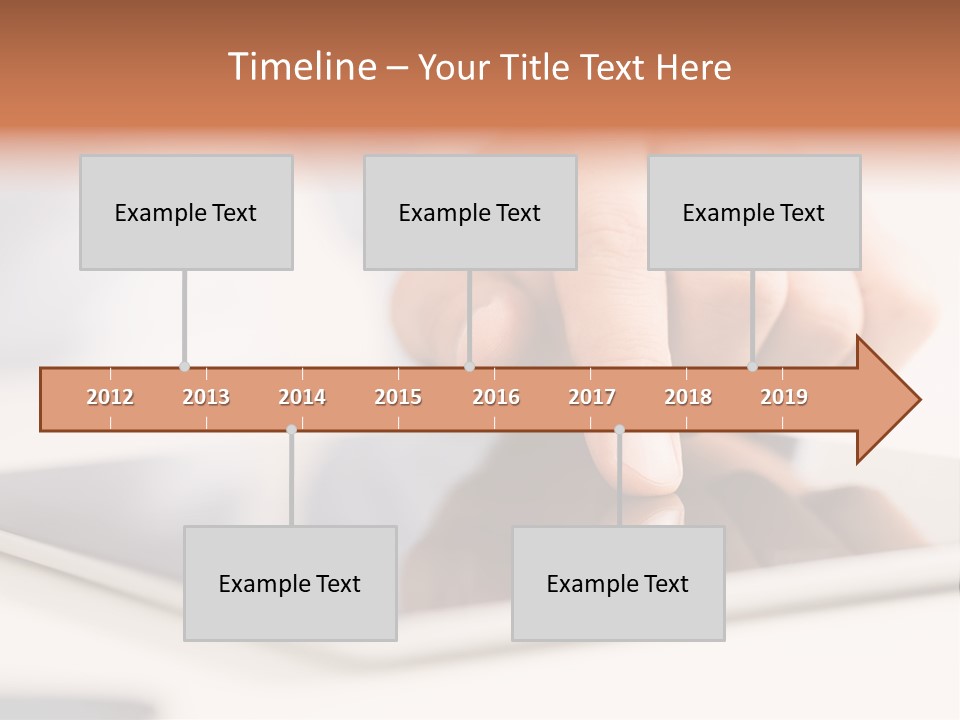 Timeline – Your Title Text Here

Example Text

Example Text

Example Text

2012 2013 2014 2015 2016 2017 2018 2019

Example Text

Example Text